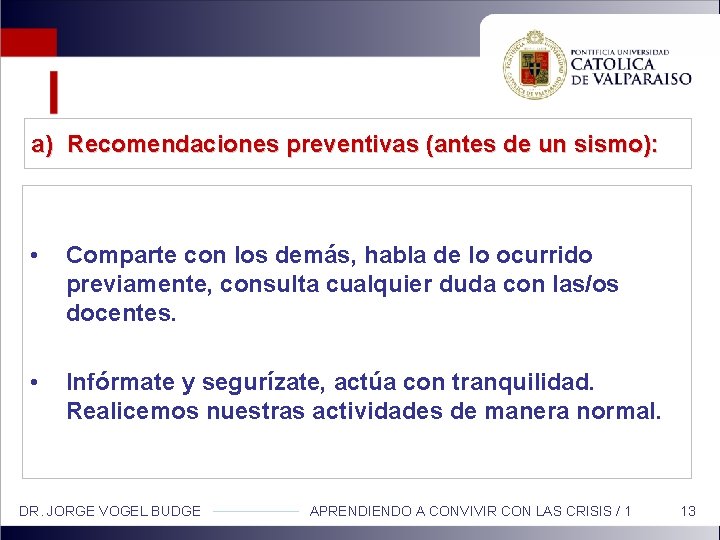 PONTIFICIA UNIVERSIDAD
CATOLICA
DE VALPARAISO

a) Recomendaciones preventivas (antes de un sismo):

• Comparte con los demás, habla de lo ocurrido previamente, consulta cualquier duda con las/os docentes.

• Infórmate y segurízate, actúa con tranquilidad. Realicemos nuestras actividades de manera normal.

DR. JORGE VOGEL BUDGE
APRENDIENDO A CONVIVIR CON LAS CRISIS / 1
13